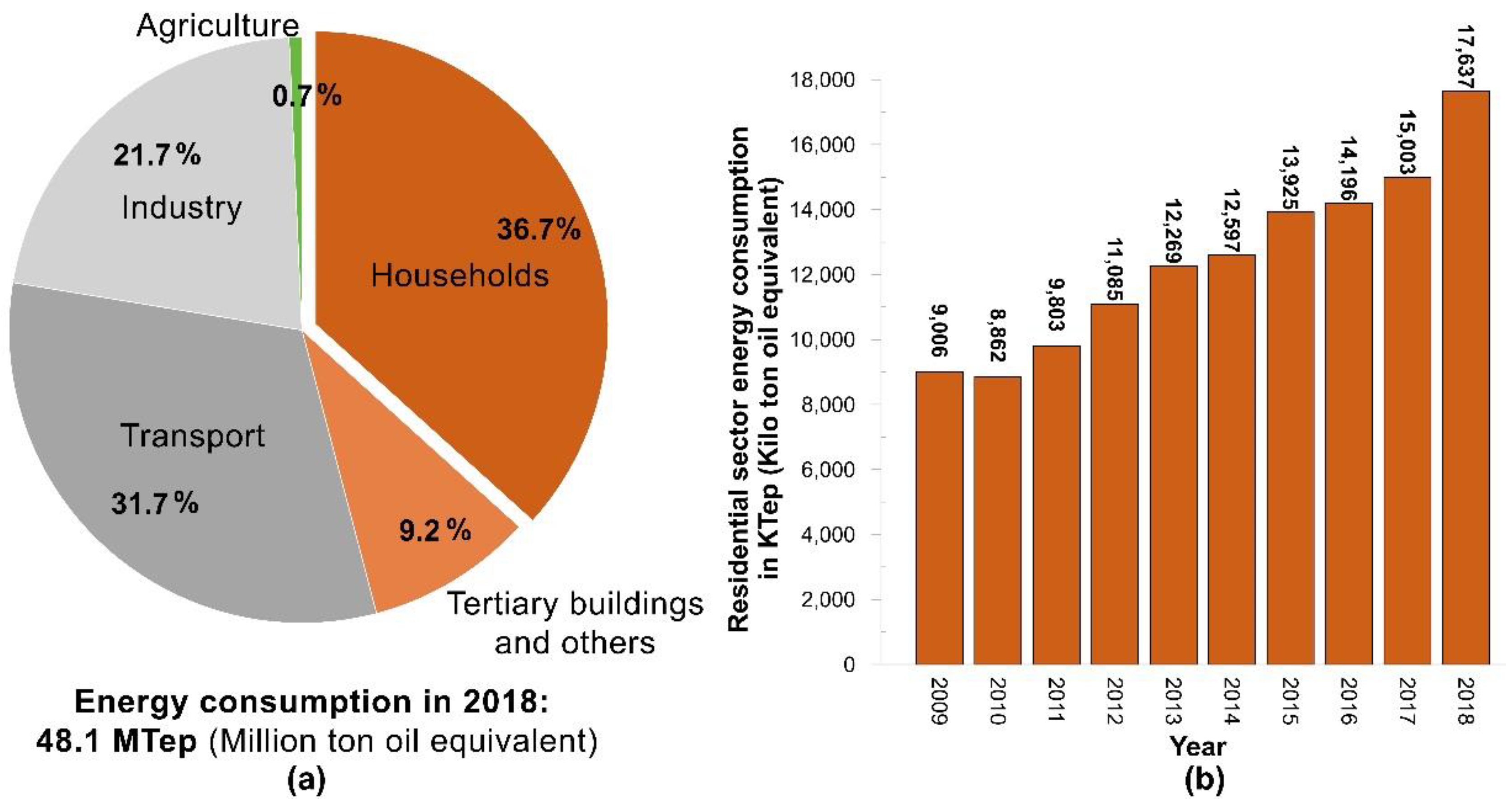 Agriculture
0.7%
21.7%
Industry
36.7%
Households
Transport
31.7%
9.2%
Tertiary buildings and others

Energy consumption in 2018:
48.1 MTep (Million ton oil equivalent)
(a)

Residential sector energy consumption in KTep (Kilo ton oil equivalent)

18,000
16,000
14,000
12,000
10,000
8,000
6,000
4,000
2,000
0

9,006
8,862
9,803
11,085
12,269
12,597
13,925
14,196
15,003
17,637

2009
2010
2011
2012
2013
2014
2015
2016
2017
2018
Year
(b)